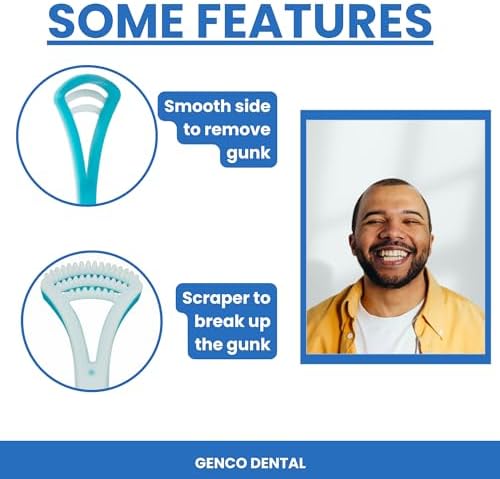 SOME FEATURES

Smooth side to remove gunk

Scraper to break up the gunk

GENCO DENTAL